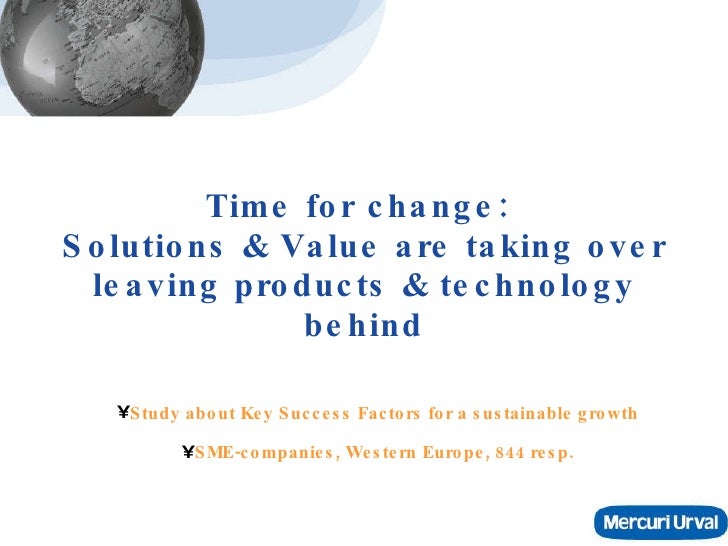 Time for change:
Solutions & Value are taking over leaving products & technology behind

¥Study about Key Success Factors for a sustainable growth

¥SME-companies, Western Europe, 844 resp.

Mercuri Urval